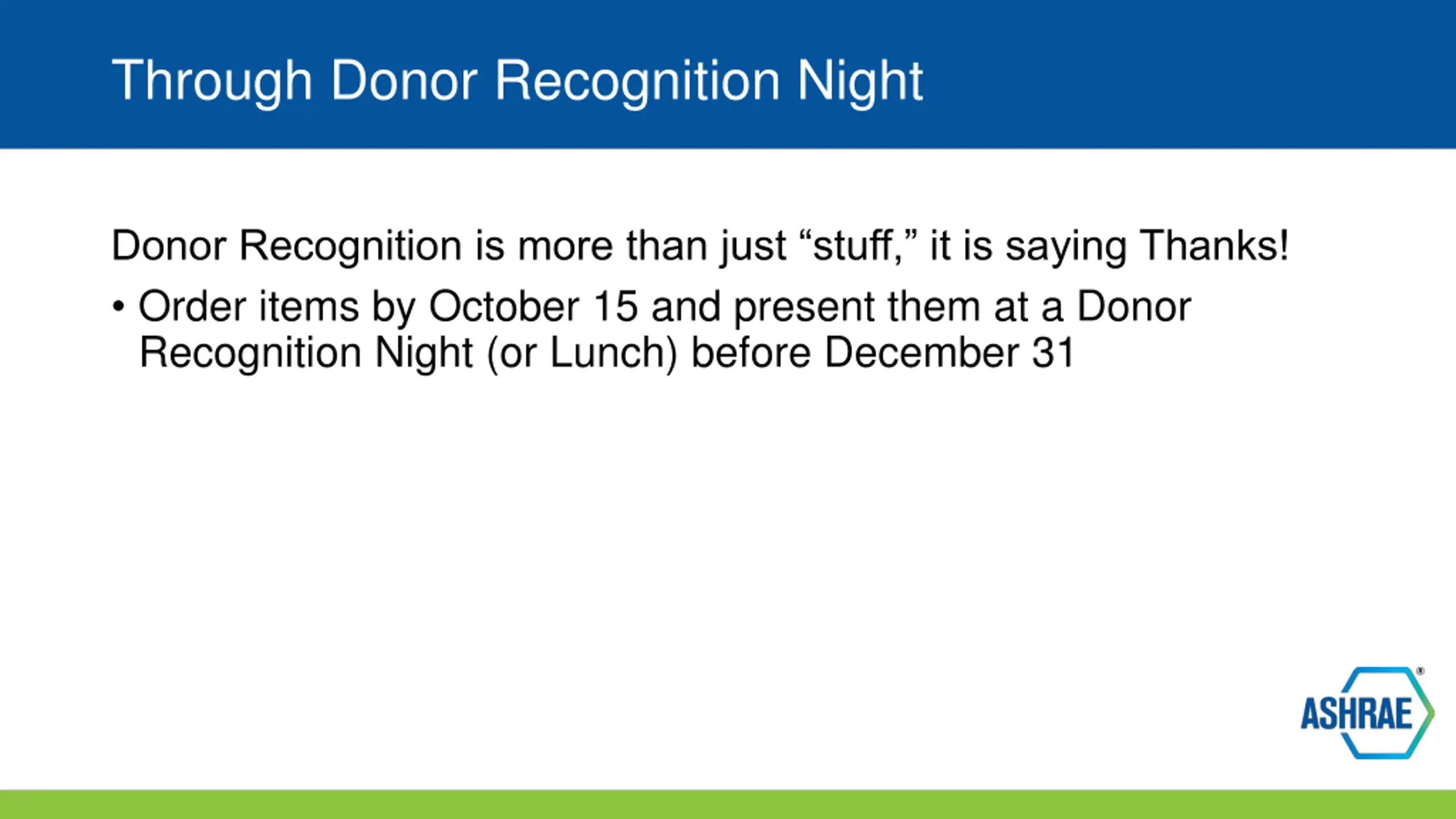 Through Donor Recognition Night

Donor Recognition is more than just “stuff,” it is saying Thanks!

• Order items by October 15 and present them at a Donor Recognition Night (or Lunch) before December 31

ASHRAE®